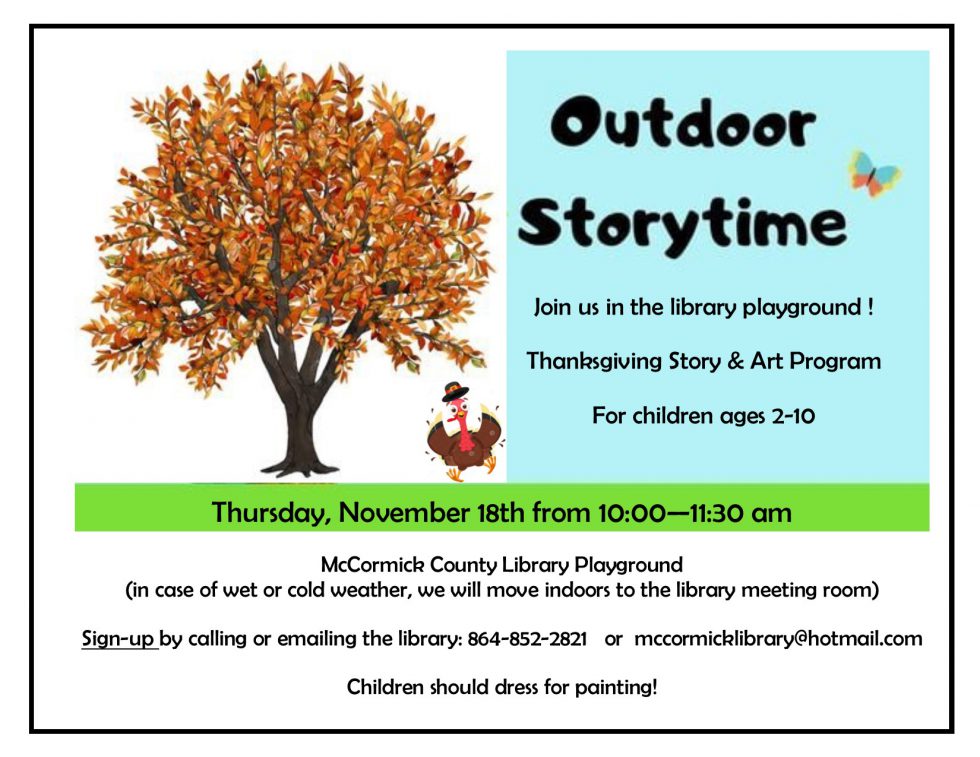 Outdoor Storytime

Join us in the library playground !

Thanksgiving Story & Art Program

For children ages 2-10

Thursday, November 18th from 10:00—11:30 am

McCormick County Library Playground
(in case of wet or cold weather, we will move indoors to the library meeting room)

Sign-up by calling or emailing the library: 864-852-2821 or mccormicklibrary@hotmail.com

Children should dress for painting!